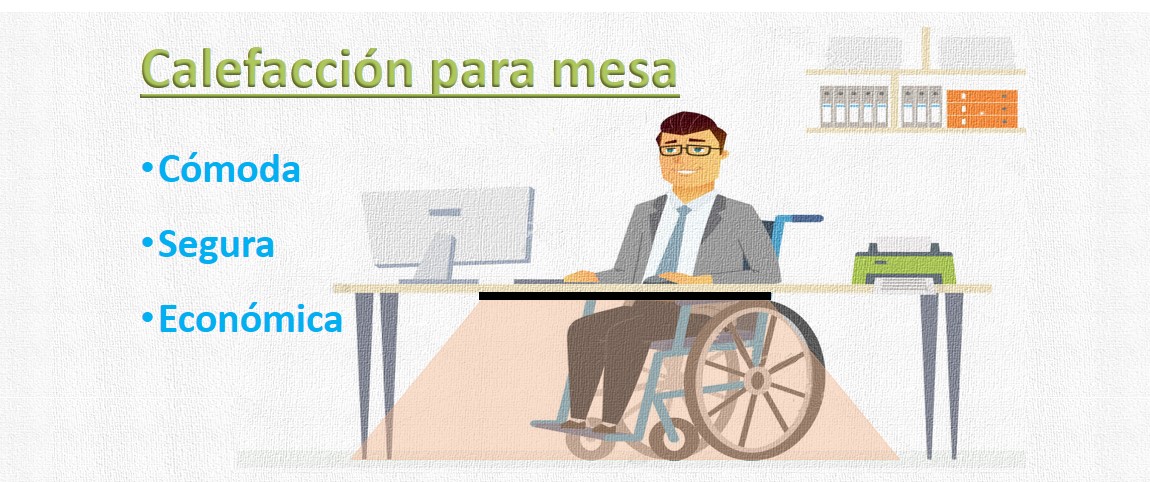 Calefacción para mesa

• Cómoda

• Segura

• Económica